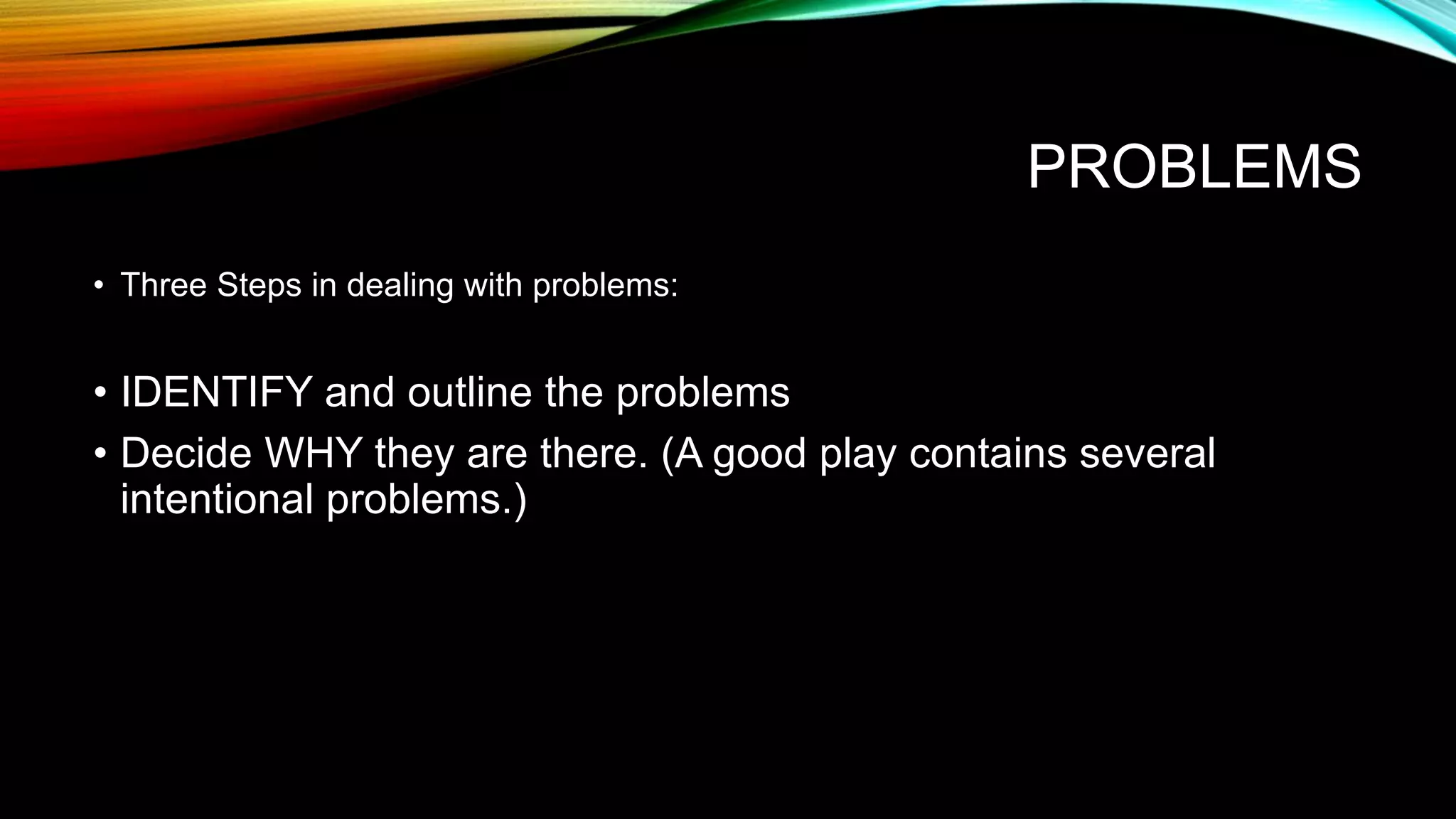 PROBLEMS

• Three Steps in dealing with problems:

• IDENTIFY and outline the problems
• Decide WHY they are there. (A good play contains several intentional problems.)